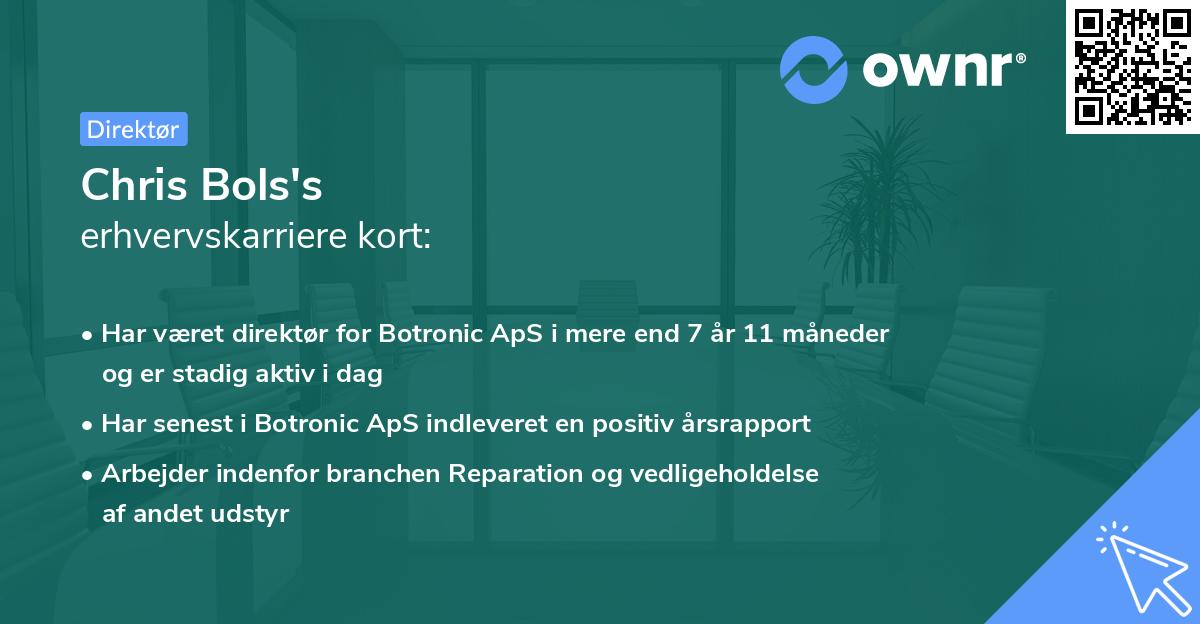 ownr®

Direktør

Chris Bols's
erhvervskarriere kort:

• Har været direktør for Botronic ApS i mere end 7 år 11 måneder og er stadig aktiv i dag
• Har senest i Botronic ApS indleveret en positiv årsrapport
• Arbejder indenfor branchen Reparation og vedligeholdelse af andet udstyr